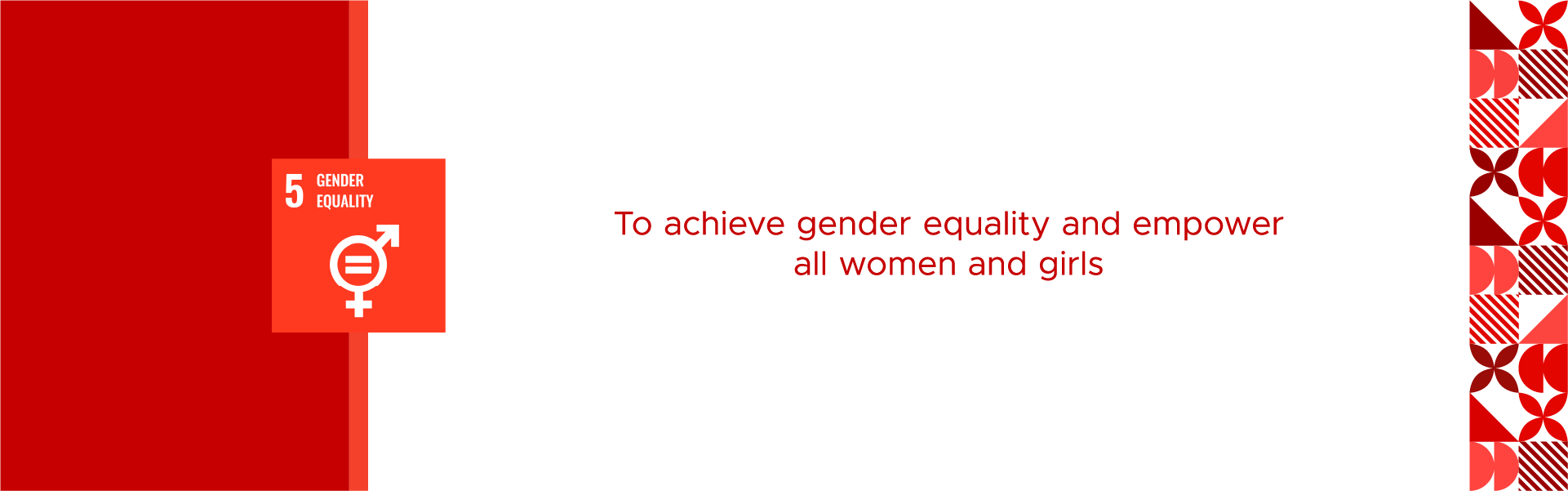 5 GENDER EQUALITY

To achieve gender equality and empower all women and girls